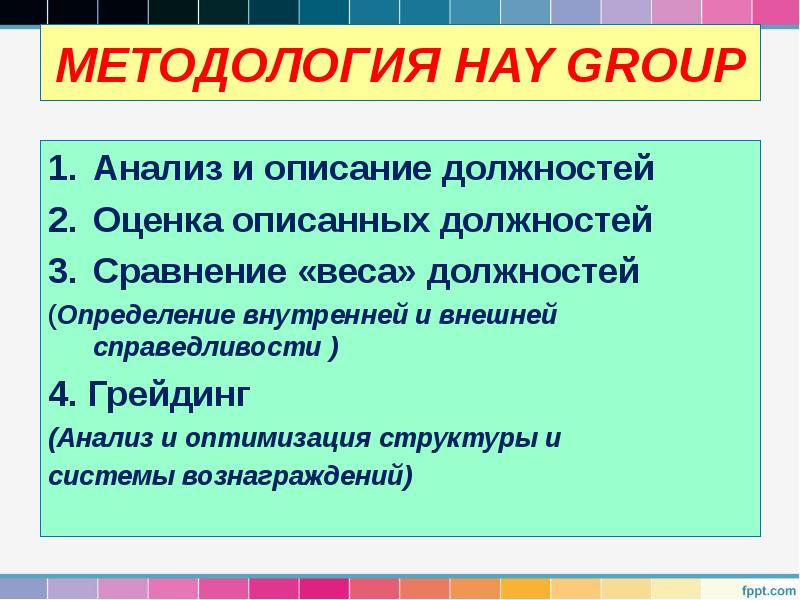 МЕТОДОЛОГИЯ HAY GROUP

1. Анализ и описание должностей
2. Оценка описанных должностей
3. Сравнение «веса» должностей

(Определение внутренней и внешней справедливости )

4. Грейдинг

(Анализ и оптимизация структуры и системы вознаграждений)

fppt.com